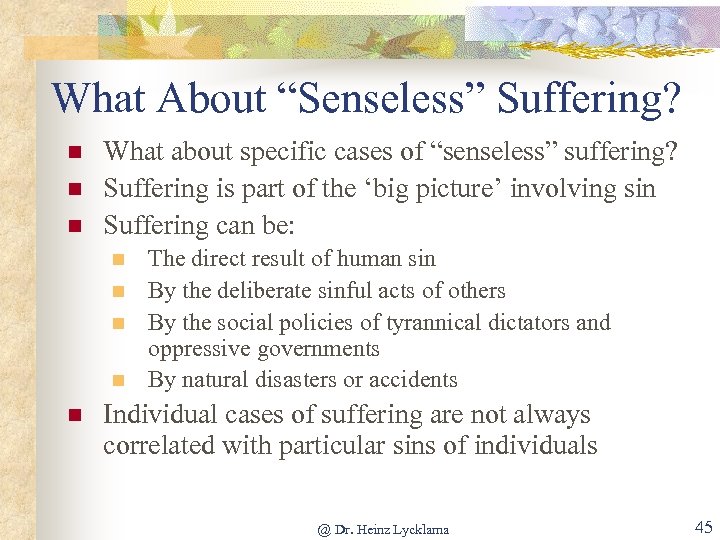 What About “Senseless” Suffering?

- What about specific cases of “senseless” suffering?
- Suffering is part of the ‘big picture’ involving sin
- Suffering can be:
  - The direct result of human sin
  - By the deliberate sinful acts of others
  - By the social policies of tyrannical dictators and oppressive governments
  - By natural disasters or accidents
- Individual cases of suffering are not always correlated with particular sins of individuals

@ Dr. Heinz Lycklama

45